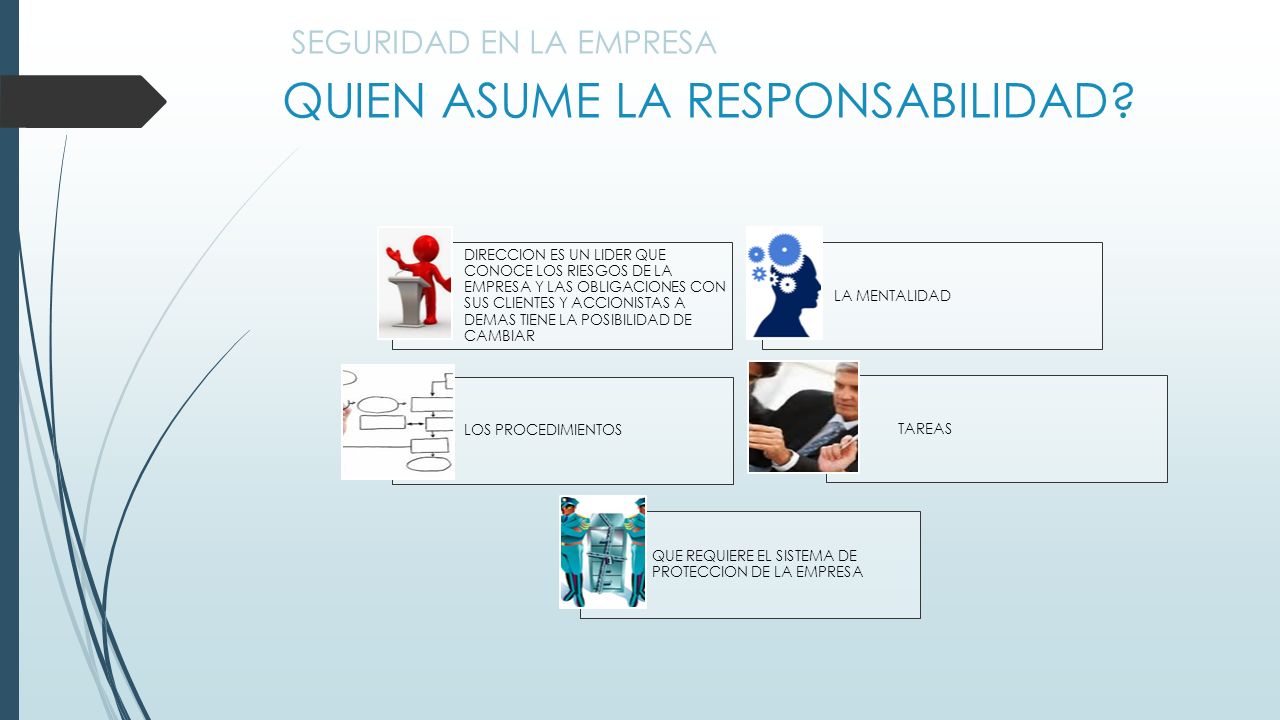 SEGURIDAD EN LA EMPRESA

QUIEN ASUME LA RESPONSABILIDAD?

DIRECCION ES UN LIDER QUE CONOCE LOS RIESGOS DE LA EMPRESA Y LAS OBLIGACIONES CON SUS CLIENTES Y ACCIONISTAS A DEMAS TIENE LA POSIBILIDAD DE CAMBIAR

LA MENTALIDAD

LOS PROCEDIMIENTOS

TAREAS

QUE REQUIERE EL SISTEMA DE PROTECCION DE LA EMPRESA